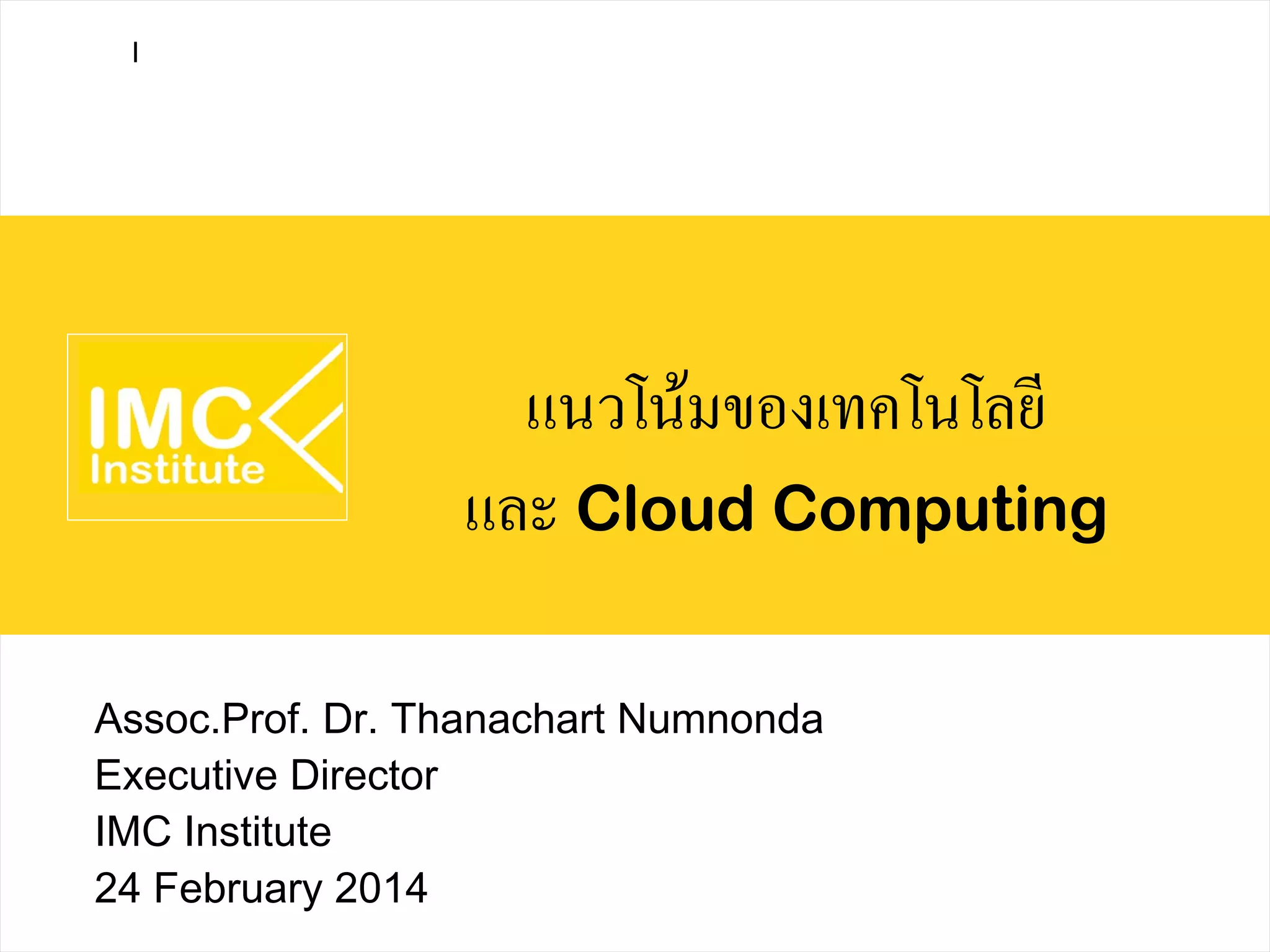 I

IMC
Institute

แนวโน้มของเทคโนโลยี
และ Cloud Computing

Assoc.Prof. Dr. Thanachart Numnonda
Executive Director
IMC Institute
24 February 2014